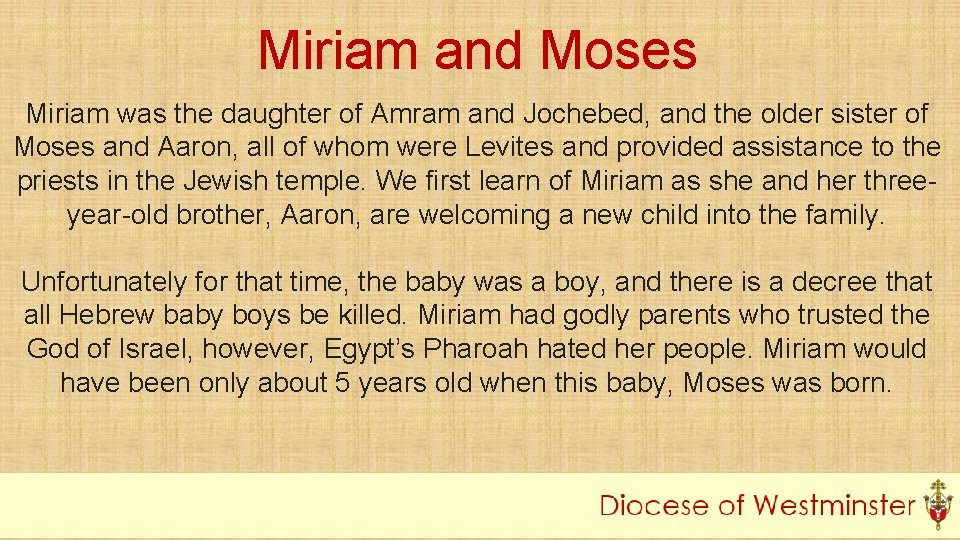 Miriam and Moses

Miriam was the daughter of Amram and Jochebed, and the older sister of Moses and Aaron, all of whom were Levites and provided assistance to the priests in the Jewish temple. We first learn of Miriam as she and her three-year-old brother, Aaron, are welcoming a new child into the family.

Unfortunately for that time, the baby was a boy, and there is a decree that all Hebrew baby boys be killed. Miriam had godly parents who trusted the God of Israel, however, Egypt's Pharoah hated her people. Miriam would have been only about 5 years old when this baby, Moses was born.

Diocese of Westminster